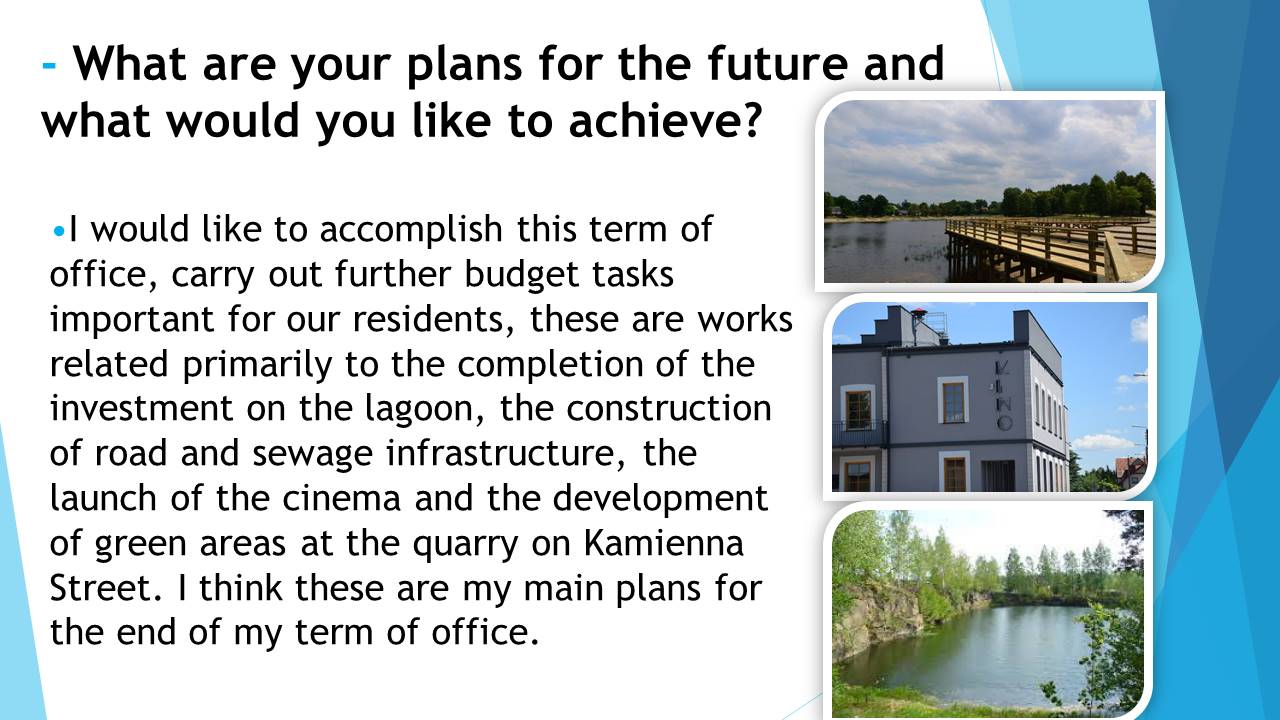 - What are your plans for the future and what would you like to achieve?

•I would like to accomplish this term of office, carry out further budget tasks important for our residents, these are works related primarily to the completion of the investment on the lagoon, the construction of road and sewage infrastructure, the launch of the cinema and the development of green areas at the quarry on Kamienna Street. I think these are my main plans for the end of my term of office.

KINO